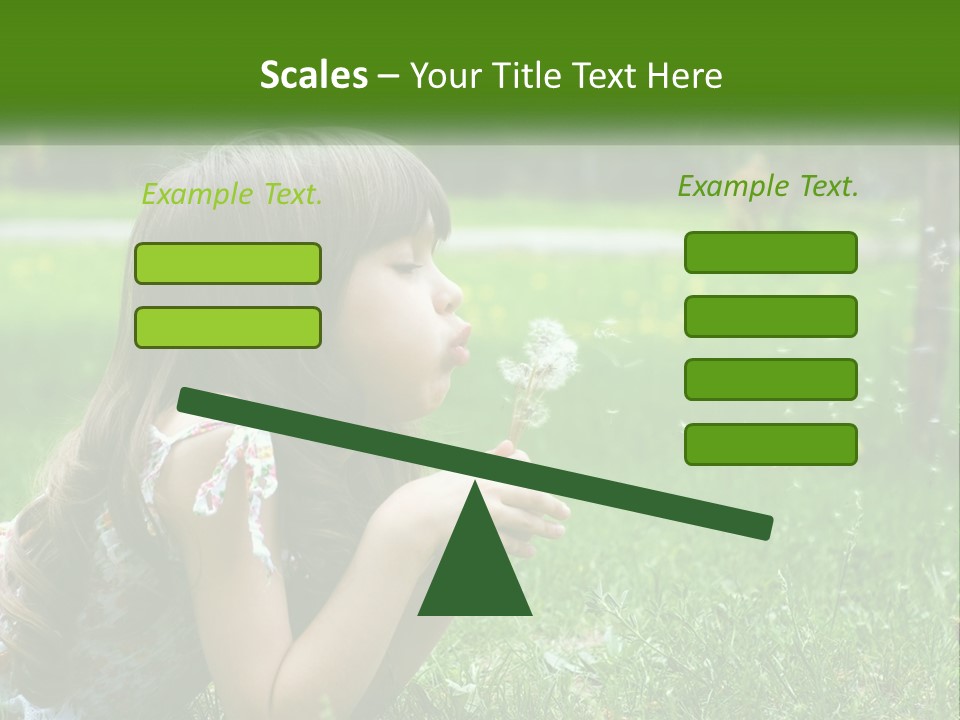 Scales – Your Title Text Here

Example Text.

Example Text.